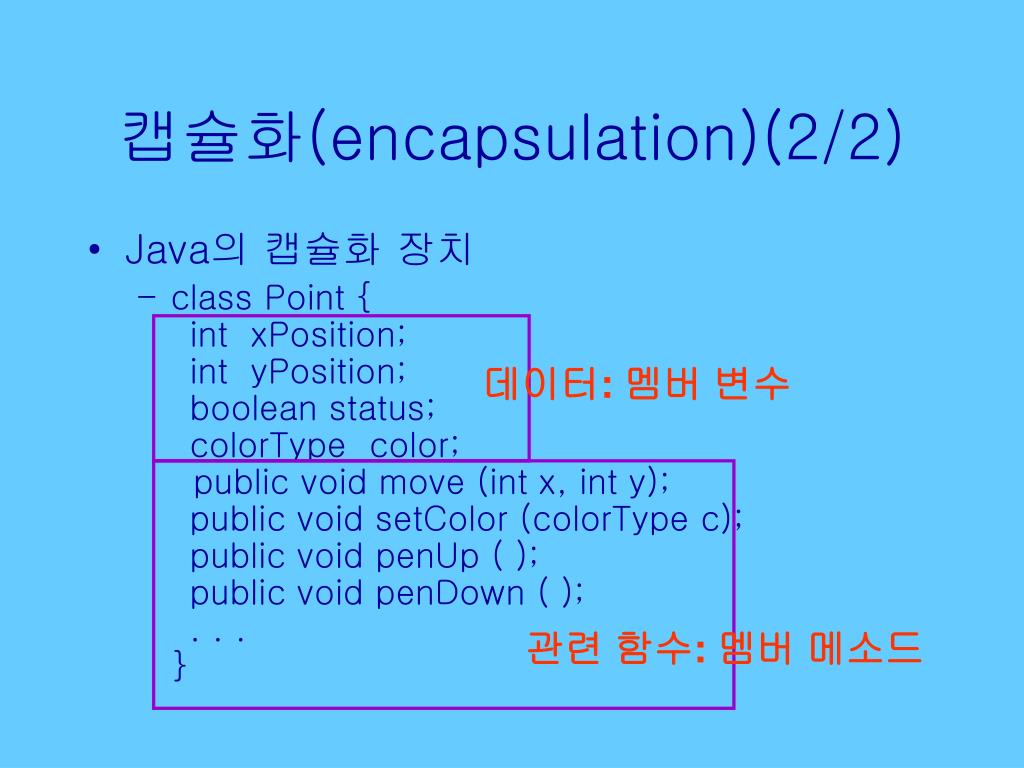 캡슐화(encapsulation)(2/2)

• Java의 캡슐화 장치
– class Point {
int xPosition;
int yPosition;
boolean status;
colorType color;
public void move (int x, int y);
public void setColor (colorType c);
public void penUp ( );
public void penDown ( );
. . .
}

데이터: 멤버 변수

관련 함수: 멤버 메소드